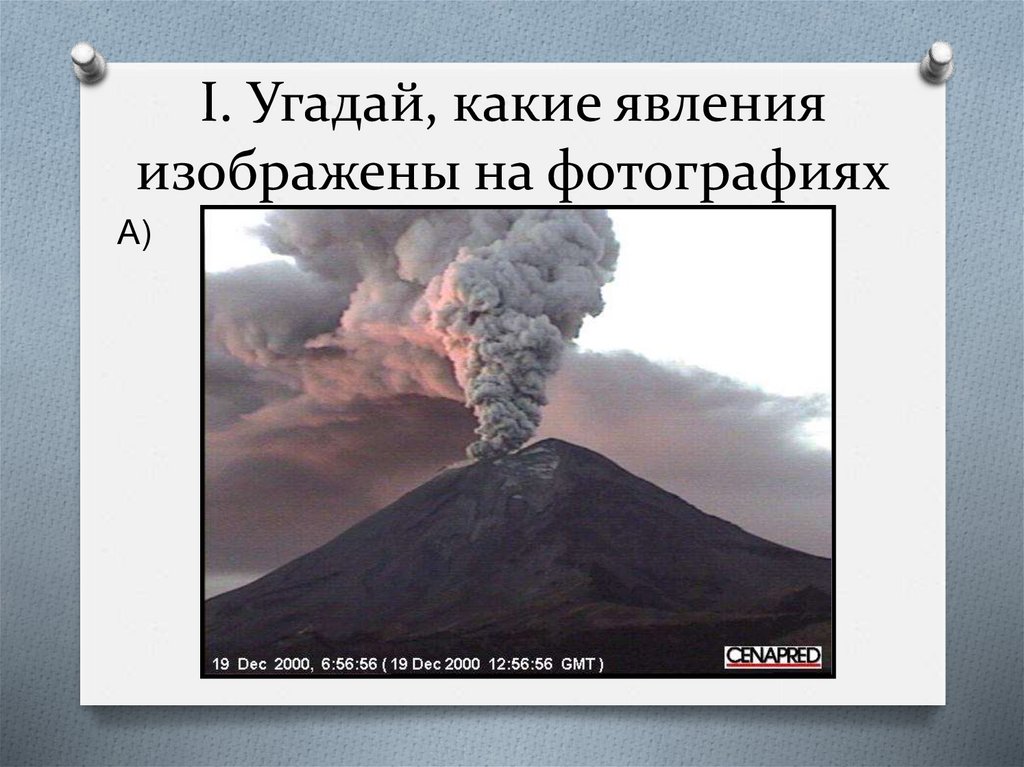 I. Угадай, какие явления изображены на фотографиях

А)

19 Dec 2000, 6:56:56 ( 19 Dec 2000 12:56:56 GMT )

CENAPRED